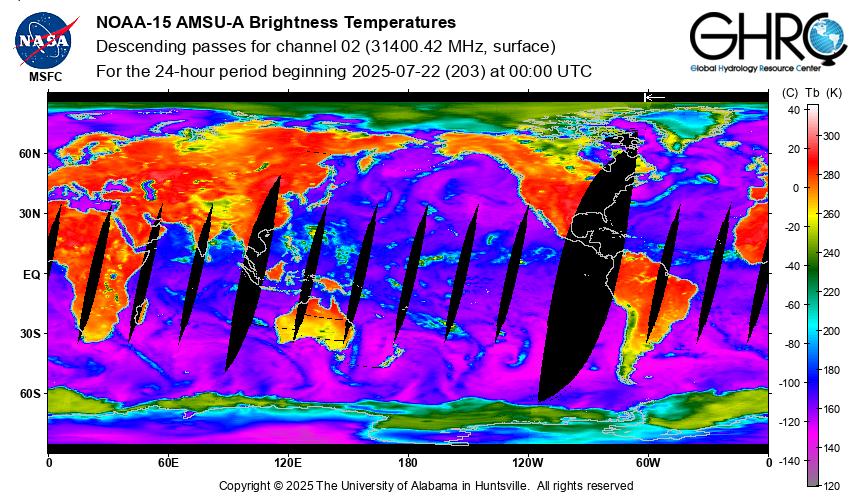 NASA
MSFC

NOAA-15 AMSU-A Brightness Temperatures
Descending passes for channel 02 (31400.42 MHz, surface)
For the 24-hour period beginning 2025-07-22 (203) at 00:00 UTC

GHRC
Global Hydrology Resource Center

60N
30N
EQ
30S
60S

0
60E
120E
180
120W
60W
0

(C) Tb (K)
40
20
0
-20
-40
-60
-80
-100
-120
-140

300
280
260
240
220
200
180
160
140
120

Copyright © 2025 The University of Alabama in Huntsville. All rights reserved